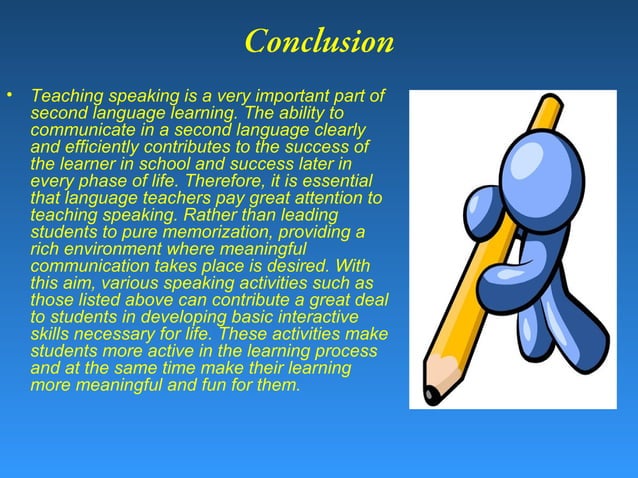 Conclusion

• Teaching speaking is a very important part of second language learning. The ability to communicate in a second language clearly and efficiently contributes to the success of the learner in school and success later in every phase of life. Therefore, it is essential that language teachers pay great attention to teaching speaking. Rather than leading students to pure memorization, providing a rich environment where meaningful communication takes place is desired. With this aim, various speaking activities such as those listed above can contribute a great deal to students in developing basic interactive skills necessary for life. These activities make students more active in the learning process and at the same time make their learning more meaningful and fun for them.